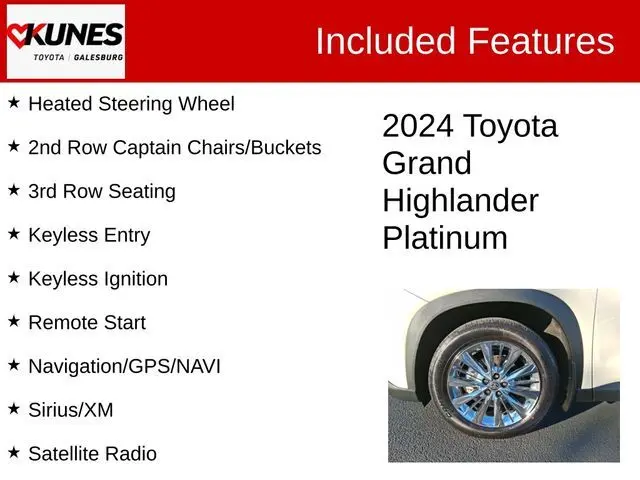 KUNES
TOYOTA | GALESBURG

Included Features

★ Heated Steering Wheel

★ 2nd Row Captain Chairs/Buckets

★ 3rd Row Seating

★ Keyless Entry

★ Keyless Ignition

★ Remote Start

★ Navigation/GPS/NAVI

★ Sirius/XM

★ Satellite Radio

2024 Toyota Grand Highlander Platinum